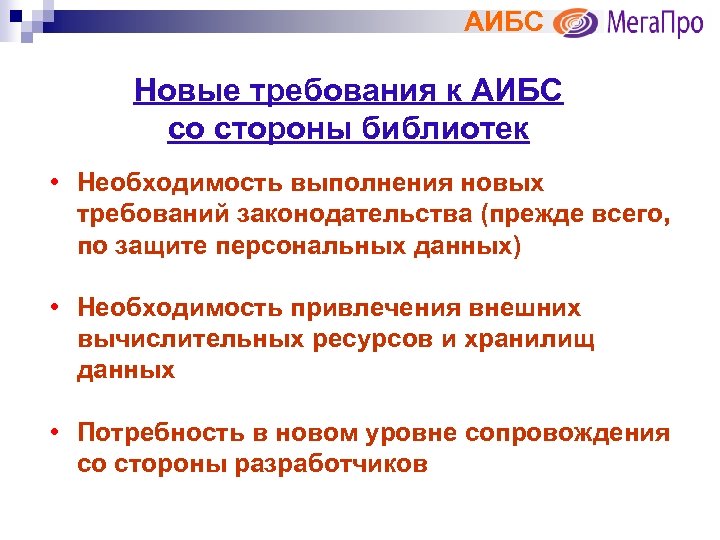 АИБС МегаПро

Новые требования к АИБС со стороны библиотек

• Необходимость выполнения новых требований законодательства (прежде всего, по защите персональных данных)

• Необходимость привлечения внешних вычислительных ресурсов и хранилищ данных

• Потребность в новом уровне сопровождения со стороны разработчиков